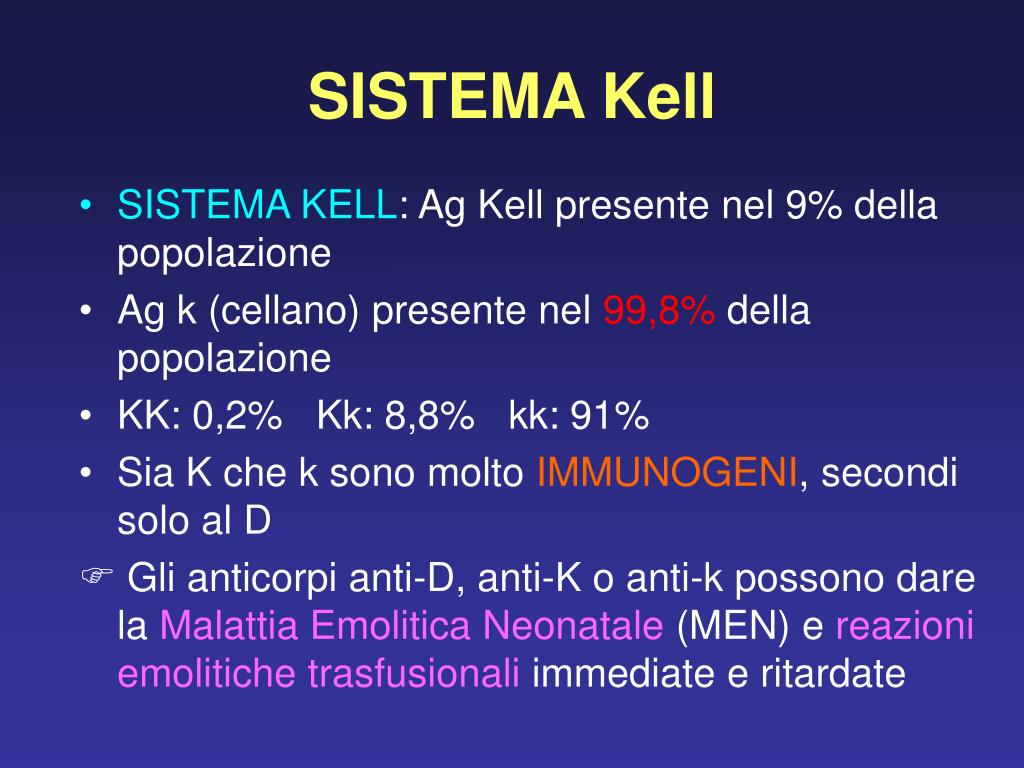 SISTEMA Kell

• SISTEMA KELL: Ag Kell presente nel 9% della popolazione
• Ag k (cellano) presente nel 99,8% della popolazione
• KK: 0,2%   Kk: 8,8%   kk: 91%
• Sia K che k sono molto IMMUNOGENI, secondi solo al D
☞ Gli anticorpi anti-D, anti-K o anti-k possono dare la Malattia Emolitica Neonatale (MEN) e reazioni emolitiche trasfusionali immediate e ritardate